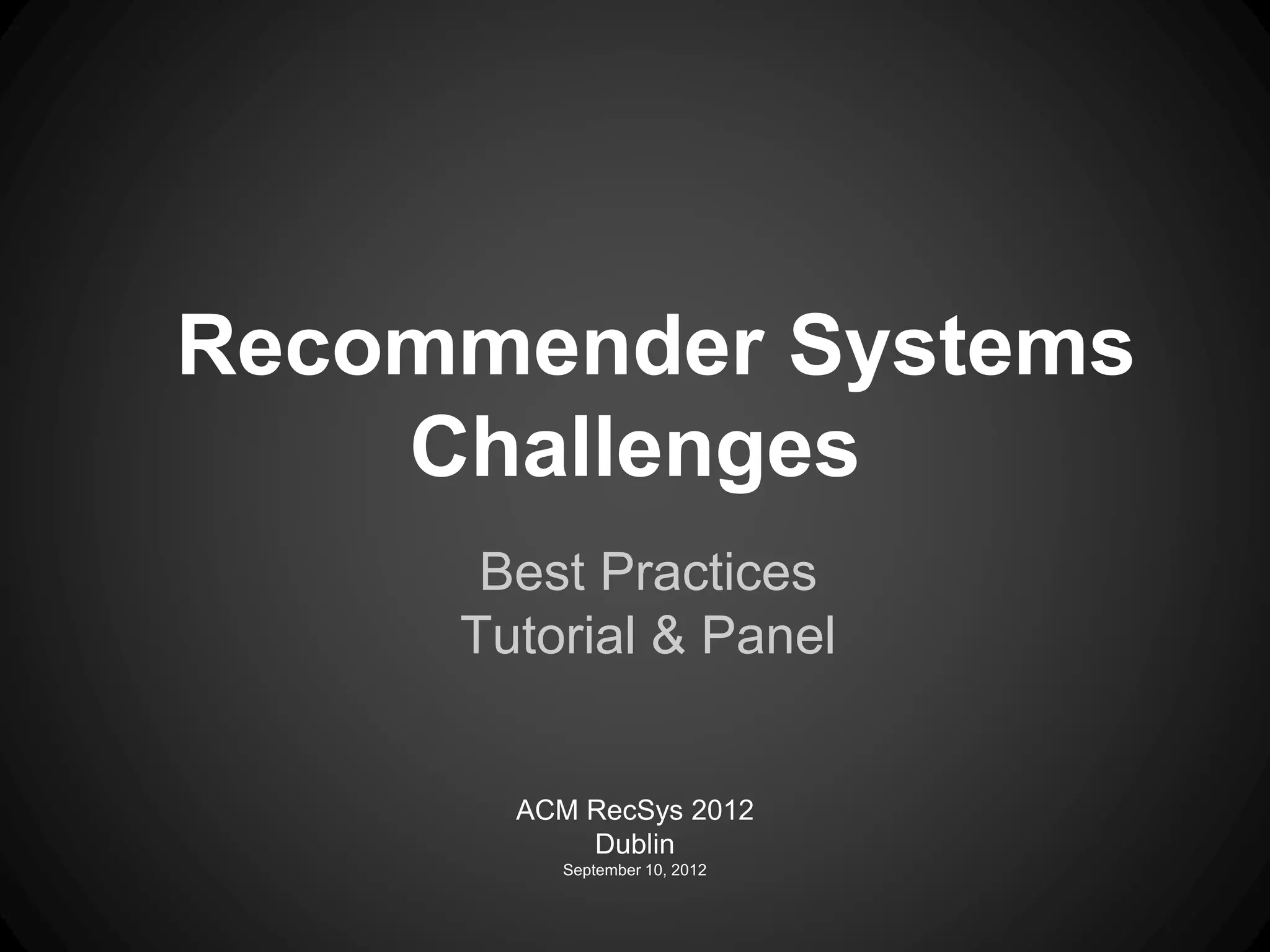 Recommender Systems Challenges

Best Practices
Tutorial & Panel

ACM RecSys 2012
Dublin
September 10, 2012